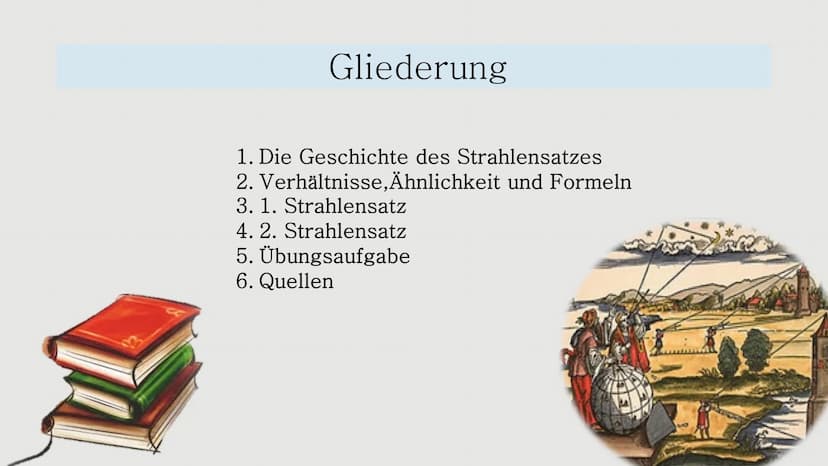 Gliederung

1. Die Geschichte des Strahlensatzes
2. Verhältnisse,Ähnlichkeit und Formeln
3. 1. Strahlensatz
4. 2. Strahlensatz
5. Übungsaufgabe
6. Quellen